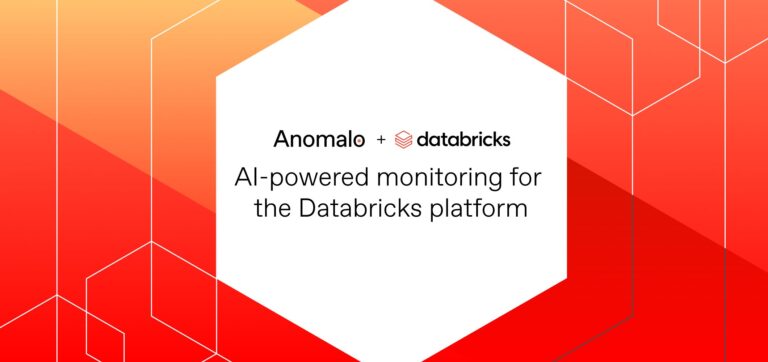 Anomalo + databricks

AI-powered monitoring for the Databricks platform